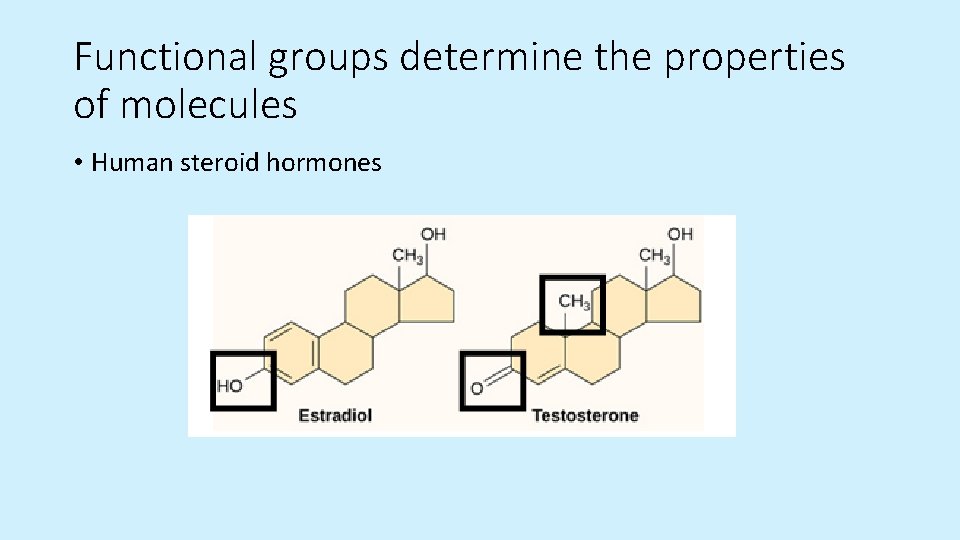 Functional groups determine the properties of molecules

• Human steroid hormones

OH
$CH_3$
HO
Estradiol

OH
$CH_3$
$CH_3$
O
Testosterone